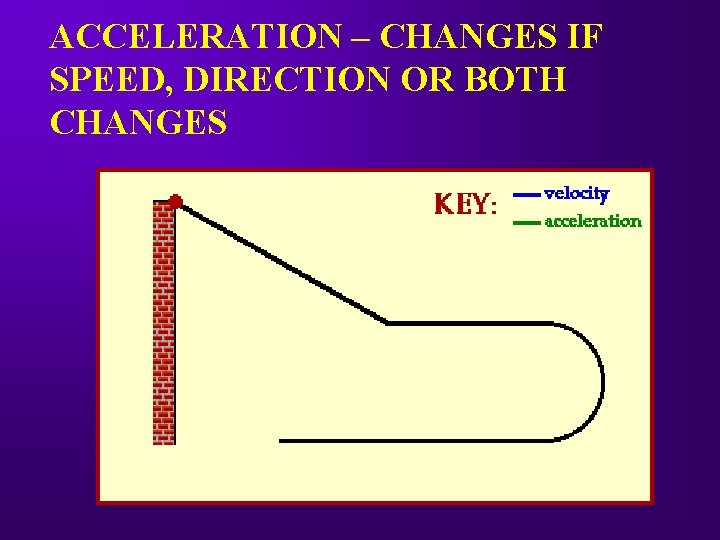 ACCELERATION – CHANGES IF SPEED, DIRECTION OR BOTH CHANGES

KEY: velocity
acceleration